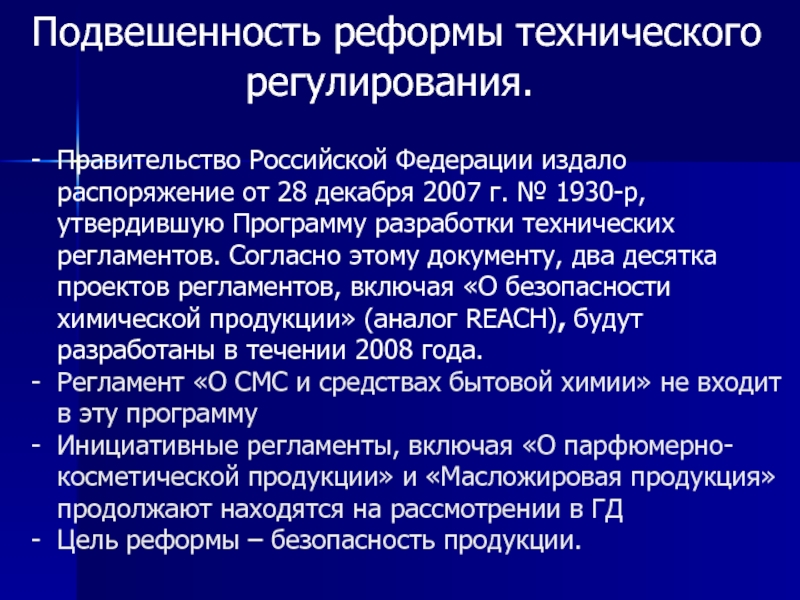 Подвешенность реформы технического регулирования.

- Правительство Российской Федерации издало распоряжение от 28 декабря 2007 г. № 1930-р, утвердившую Программу разработки технических регламентов. Согласно этому документу, два десятка проектов регламентов, включая «О безопасности химической продукции» (аналог REACH), будут разработаны в течении 2008 года.
- Регламент «О СМС и средствах бытовой химии» не входит в эту программу
- Инициативные регламенты, включая «О парфюмерно-косметической продукции» и «Масложировая продукция» продолжают находятся на рассмотрении в ГД
- Цель реформы – безопасность продукции.